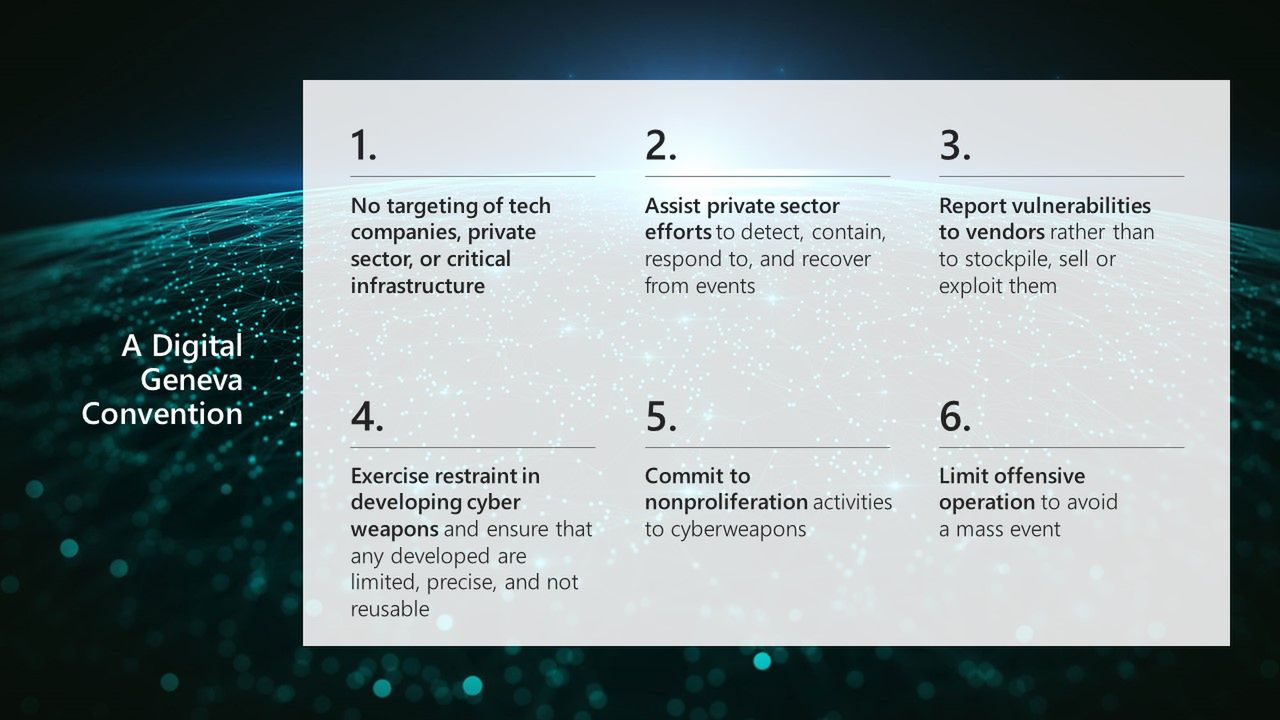 A Digital Geneva Convention

1.

No targeting of tech companies, private sector, or critical infrastructure

2.

Assist private sector efforts to detect, contain, respond to, and recover from events

3.

Report vulnerabilities to vendors rather than to stockpile, sell or exploit them

4.

Exercise restraint in developing cyber weapons and ensure that any developed are limited, precise, and not reusable

5.

Commit to nonproliferation activities to cyberweapons

6.

Limit offensive operation to avoid a mass event